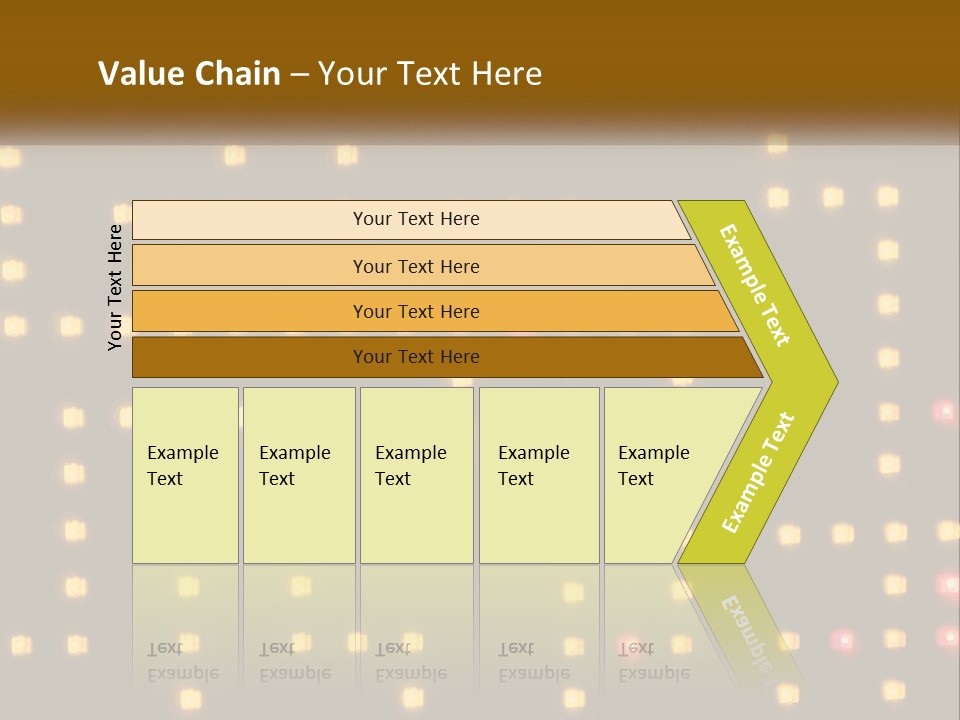 Value Chain – Your Text Here

Your Text Here

Your Text Here

Your Text Here

Your Text Here

Your Text Here

Example Text

Example Text

Example Text

Example Text

Example Text

Example Text

Example Text